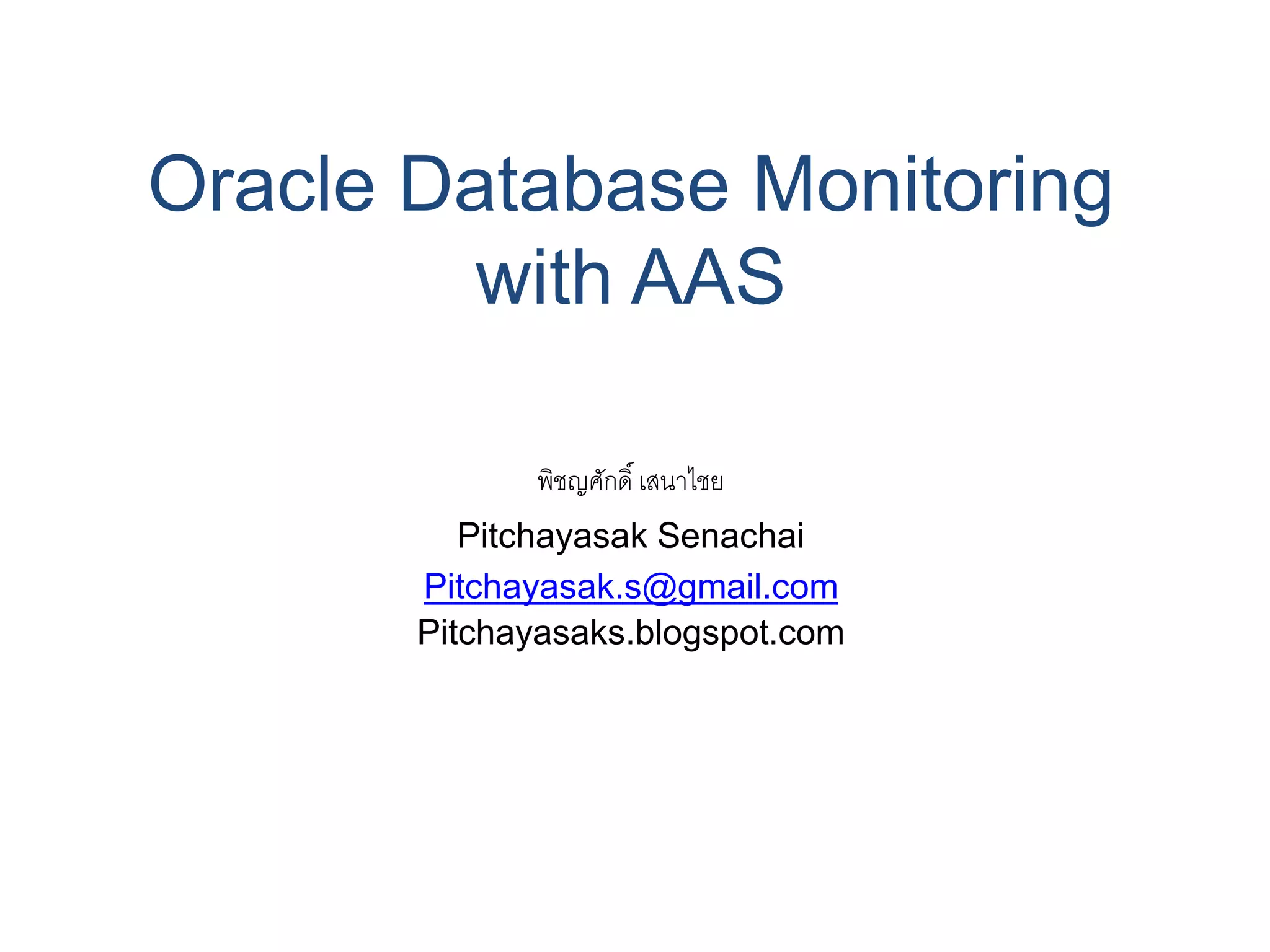 Oracle Database Monitoring with AAS

พิชญศักดิ์ เสนาไชย

Pitchayasak Senachai

Pitchayasak.s@gmail.com

Pitchayasaks.blogspot.com